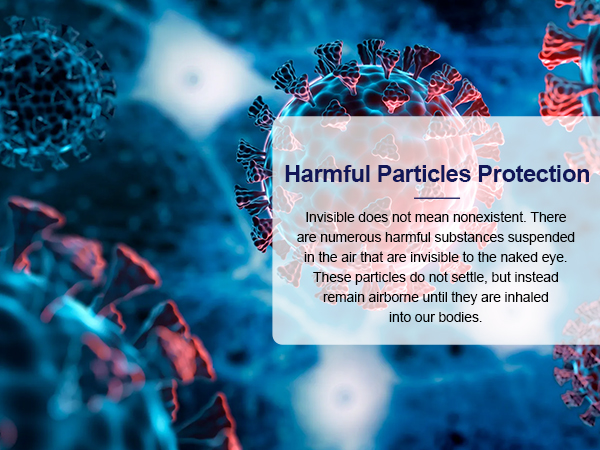 Harmful Particles Protection

Invisible does not mean nonexistent. There are numerous harmful substances suspended in the air that are invisible to the naked eye. These particles do not settle, but instead remain airborne until they are inhaled into our bodies.